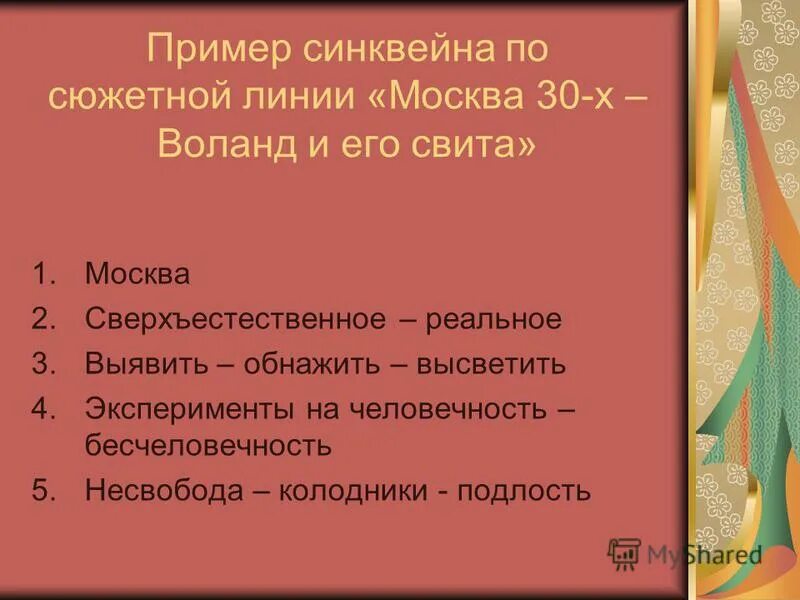 Пример синквейна по сюжетной линии «Москва 30-х – Воланд и его свита»

1. Москва
2. Сверхъестественное – реальное
3. Выявить – обнажить – высветить
4. Эксперименты на человечность – бесчеловечность
5. Несвобода – колодники - подлость

MyShared